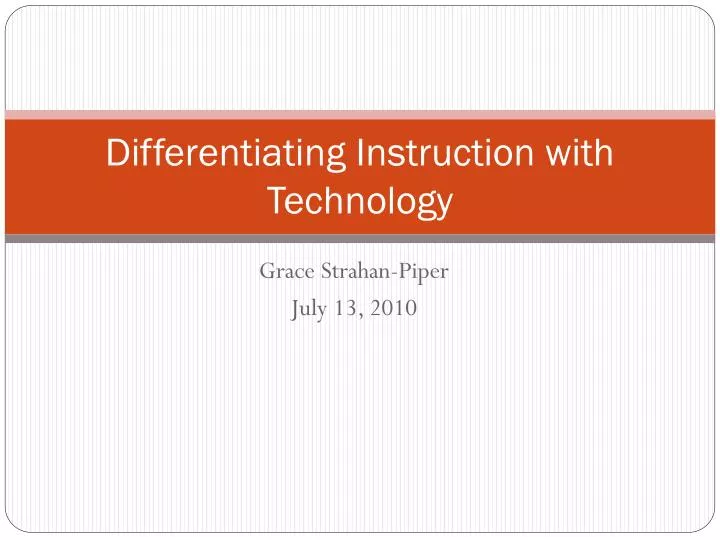 Differentiating Instruction with Technology

Grace Strahan-Piper
July 13, 2010